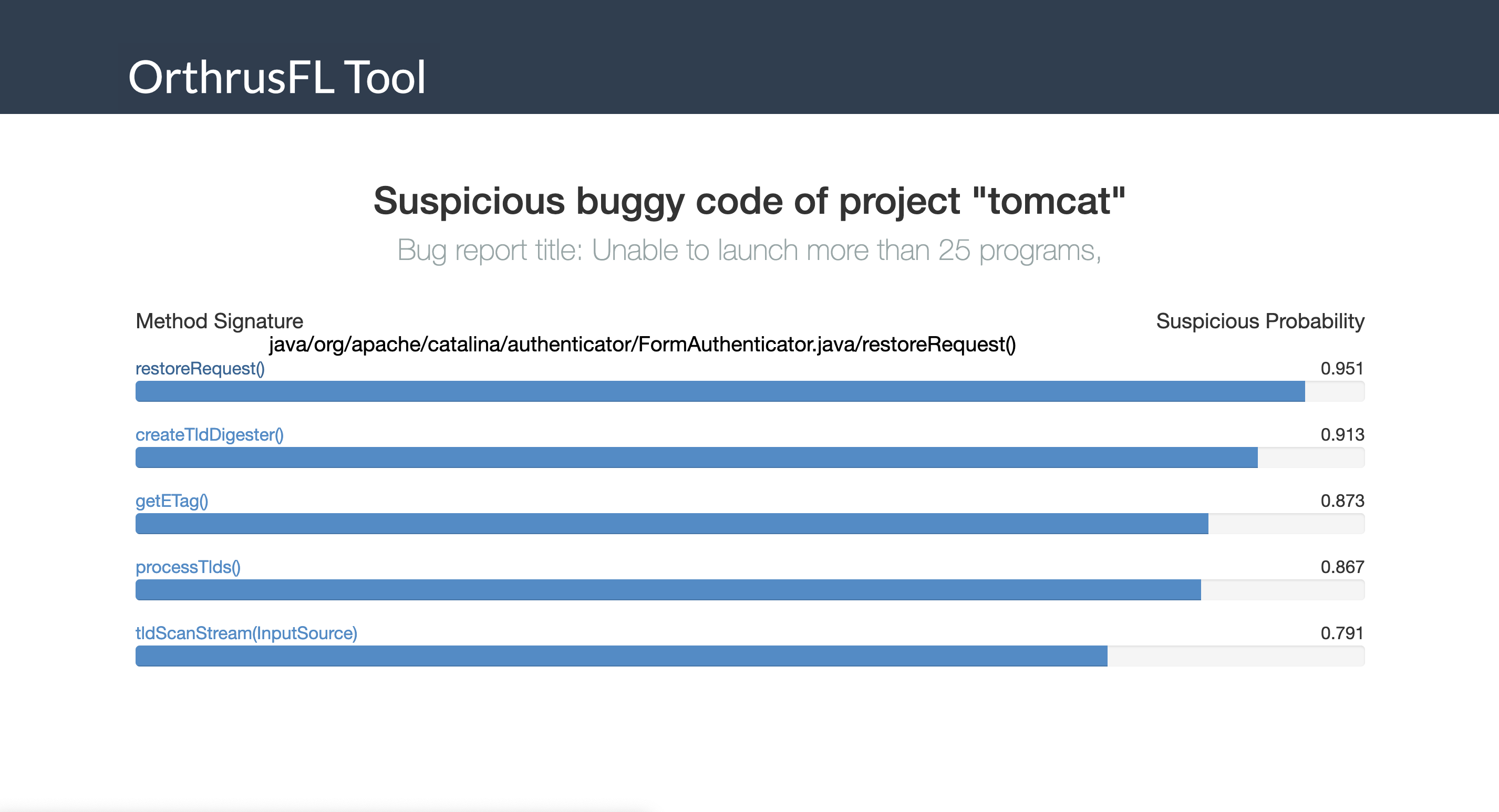 OrthrusFL Tool

Suspicious buggy code of project "tomcat"

Bug report title: Unable to launch more than 25 programs,

Method Signature

Suspicious Probability

java/org/apache/catalina/authenticator/FormAuthenticator.java/restoreRequest()

restoreRequest()

0.951

createTldDigester()

0.913

getETag()

0.873

processTlds()

0.867

tldScanStream(InputSource)

0.791